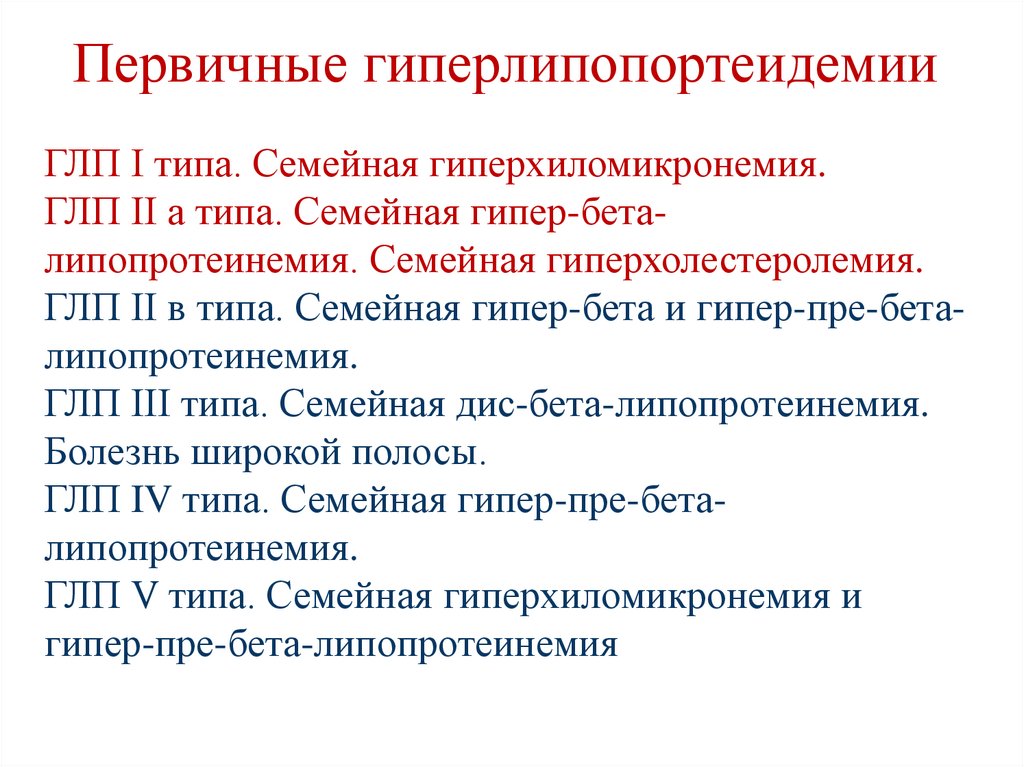 Первичные гиперлипопортеидемии

ГЛП I типа. Семейная гиперхиломикронемия.
ГЛП II а типа. Семейная гипер-бета-липопротеинемия. Семейная гиперхолестеролемия.
ГЛП II в типа. Семейная гипер-бета и гипер-пре-бета-липопротеинемия.
ГЛП III типа. Семейная дис-бета-липопротеинемия. Болезнь широкой полосы.
ГЛП IV типа. Семейная гипер-пре-бета-липопротеинемия.
ГЛП V типа. Семейная гиперхиломикронемия и гипер-пре-бета-липопротеинемия